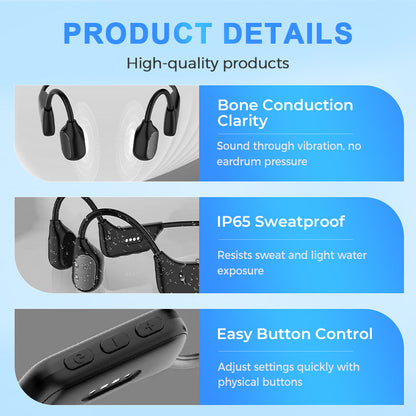 PRODUCT DETAILS

High-quality products

Bone Conduction Clarity

Sound through vibration, no eardrum pressure

IP65 Sweatproof

Resists sweat and light water exposure

Easy Button Control

Adjust settings quickly with physical buttons